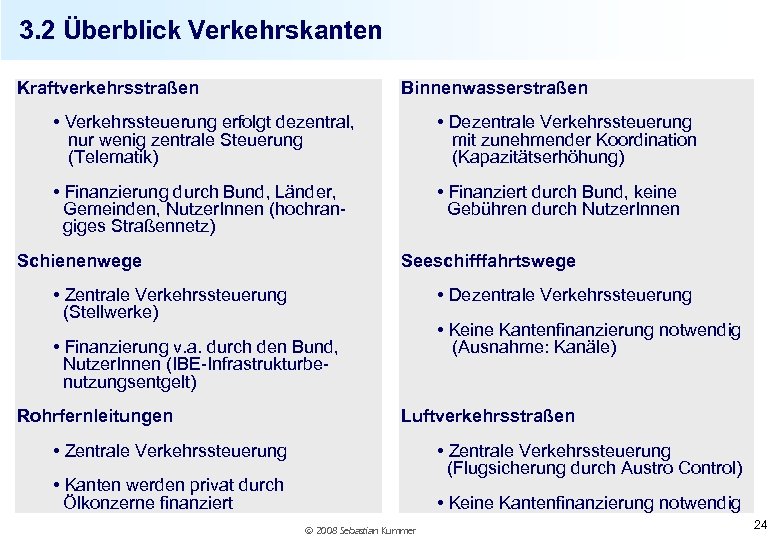 3.2 Überblick Verkehrskanten

Kraftverkehrsstraßen

• Verkehrssteuerung erfolgt dezentral, nur wenig zentrale Steuerung (Telematik)

• Finanzierung durch Bund, Länder, Gemeinden, NutzerInnen (hochrangiges Straßennetz)

Schienenwege

• Zentrale Verkehrssteuerung (Stellwerke)

• Finanzierung v.a. durch den Bund, NutzerInnen (IBE-Infrastrukturbenutzungsentgelt)

Rohrfernleitungen

• Zentrale Verkehrssteuerung

• Kanten werden privat durch Ölkonzerne finanziert

Binnenwasserstraßen

• Dezentrale Verkehrssteuerung mit zunehmender Koordination (Kapazitätserhöhung)

• Finanziert durch Bund, keine Gebühren durch NutzerInnen

Seeschifffahrtswege

• Dezentrale Verkehrssteuerung

• Keine Kantenfinanzierung notwendig (Ausnahme: Kanäle)

Luftverkehrsstraßen

• Zentrale Verkehrssteuerung (Flugsicherung durch Austro Control)

• Keine Kantenfinanzierung notwendig

© 2008 Sebastian Kummer

24